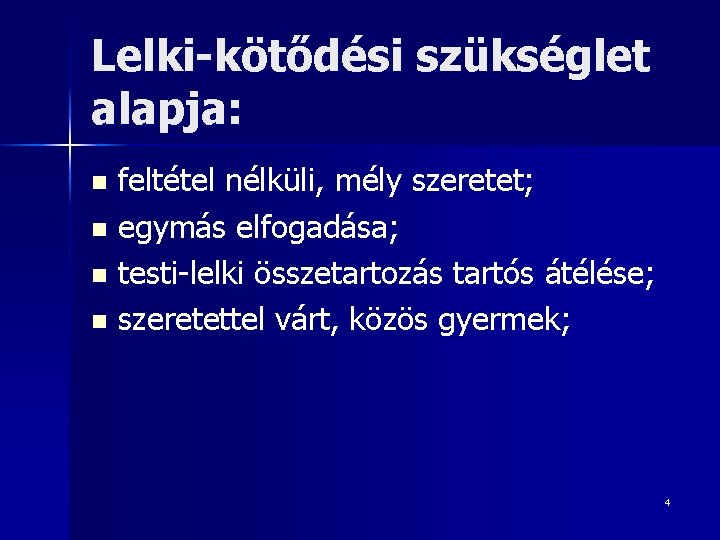 Lelki-kötődési szükséglet alapja:

- feltétel nélküli, mély szeretet;
- egymás elfogadása;
- testi-lelki összetartozás tartós átélése;
- szeretettel várt, közös gyermek;

4